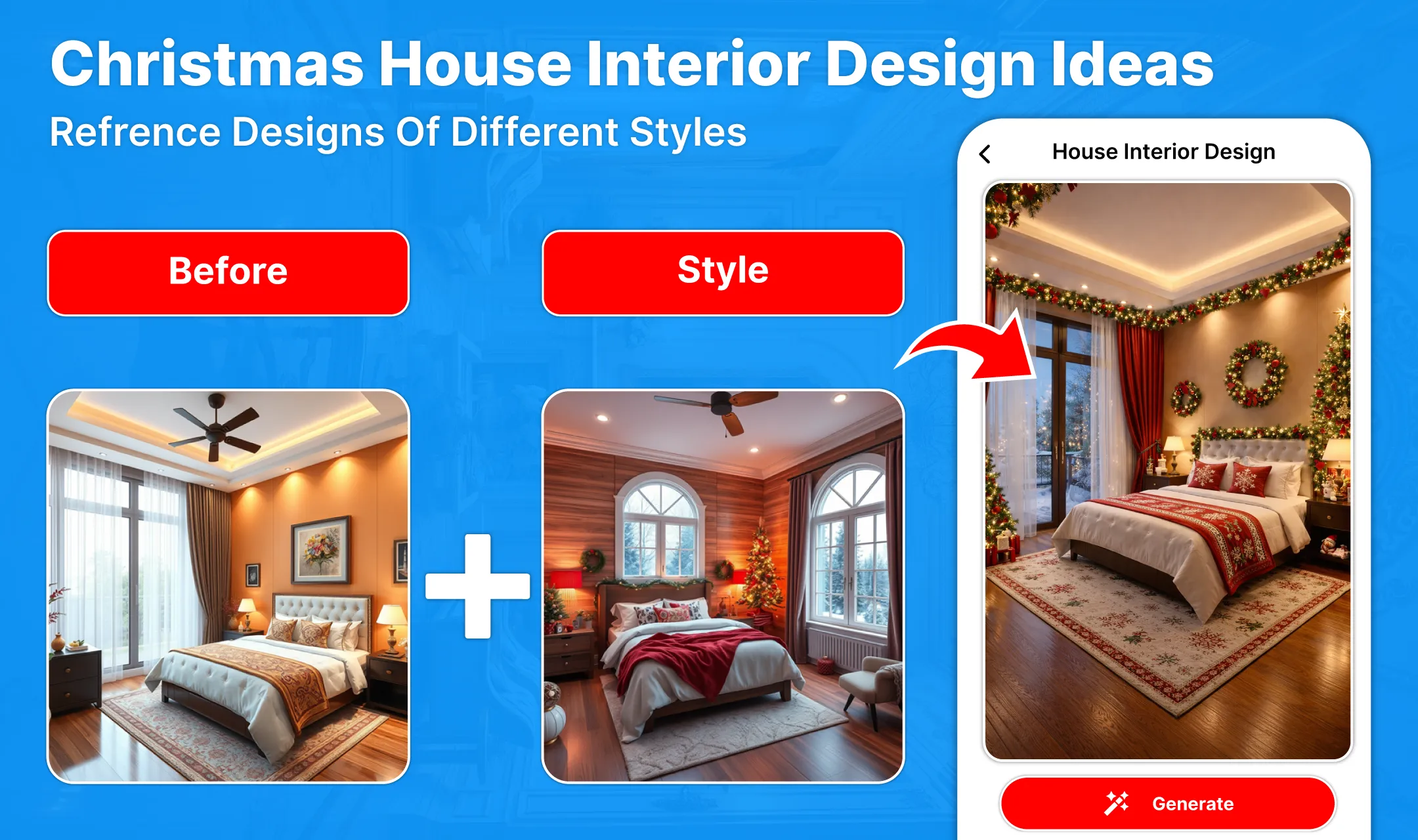 Christmas House Interior Design Ideas

Refrence Designs Of Different Styles

Before

Style

House Interior Design

Generate